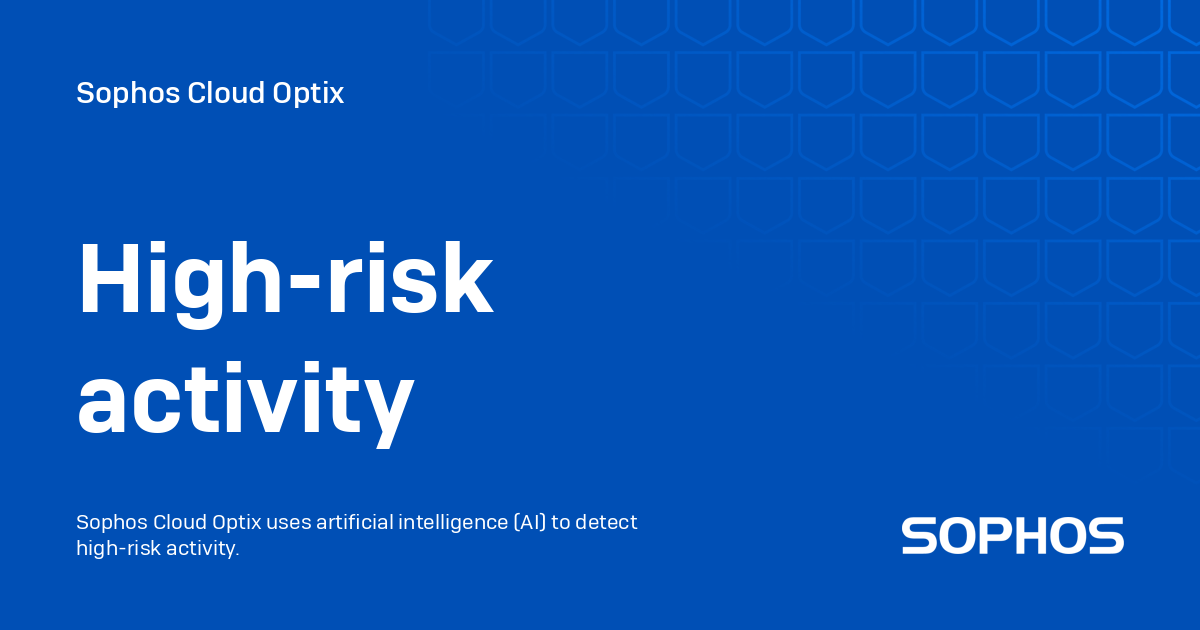 Sophos Cloud Optix

High-risk activity

Sophos Cloud Optix uses artificial intelligence (AI) to detect high-risk activity.

SOPHOS